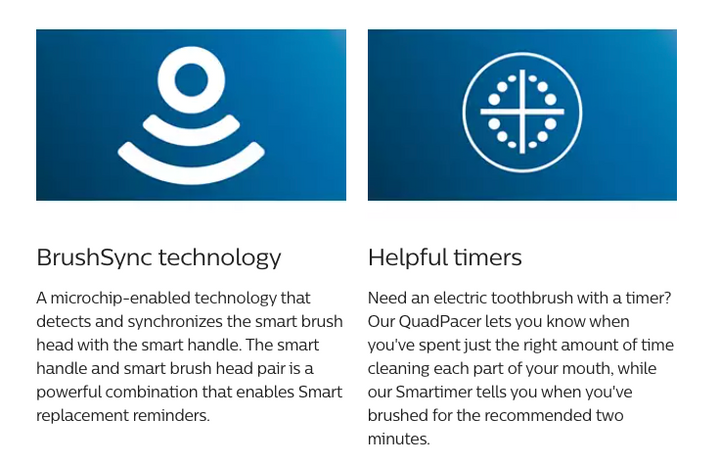 BrushSync technology

A microchip-enabled technology that detects and synchronizes the smart brush head with the smart handle. The smart handle and smart brush head pair is a powerful combination that enables Smart replacement reminders.

Helpful timers

Need an electric toothbrush with a timer? Our QuadPacer lets you know when you've spent just the right amount of time cleaning each part of your mouth, while our Smartimer tells you when you've brushed for the recommended two minutes.